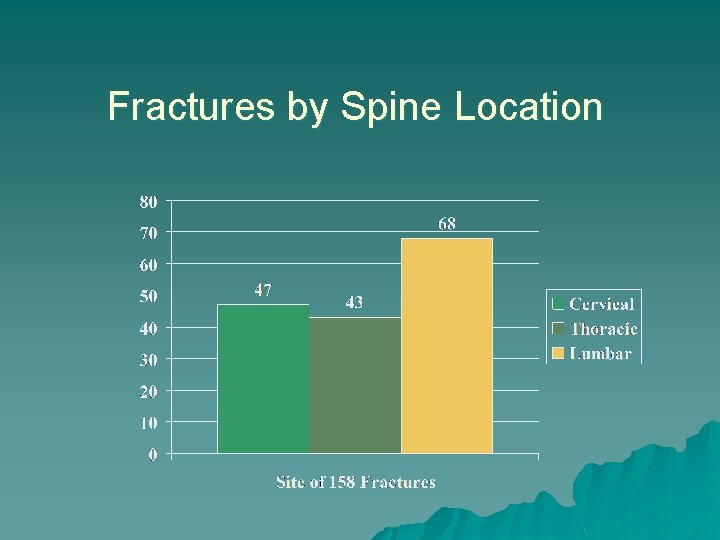 Fractures by Spine Location

80
70
60
50
40
30
20
10
0

47
43
68

Cervical
Thoracic
Lumbar

Site of 158 Fractures